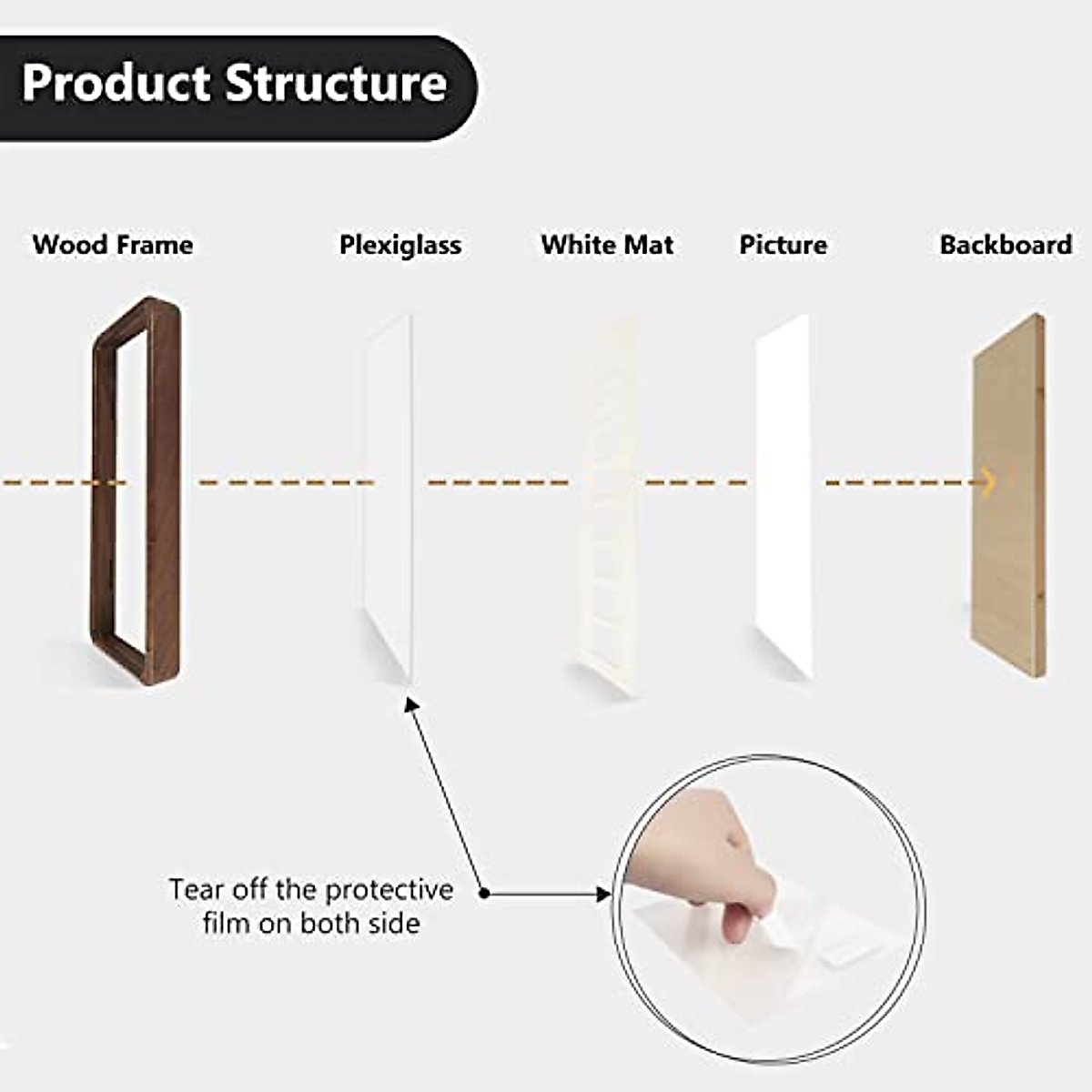 Product Structure

Wood Frame

Plexiglass

White Mat

Picture

Backboard

Tear off the protective film on both side